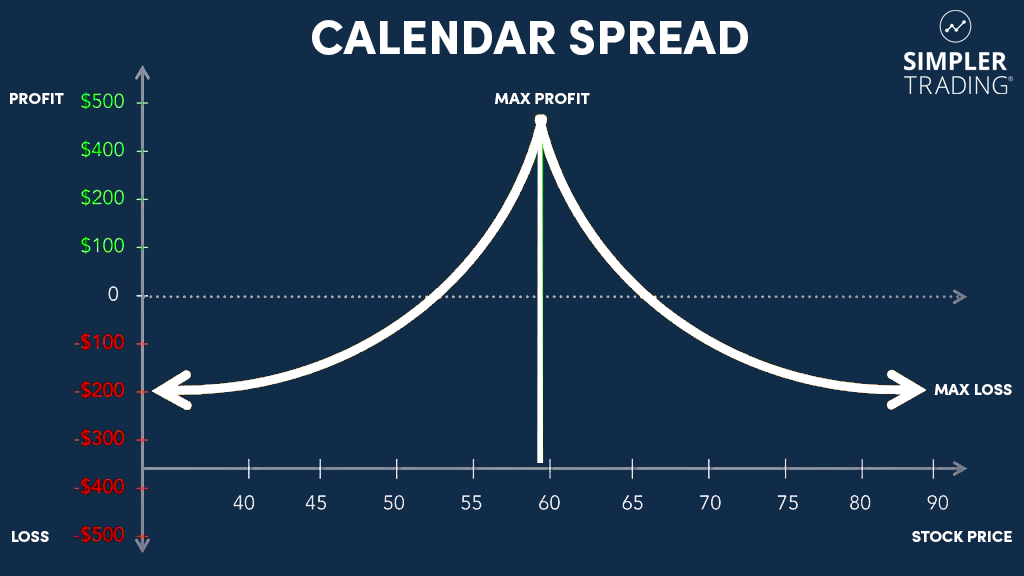 CALENDAR SPREAD

SIMPLER TRADING®

PROFIT
$500
$400
$200
$100
0
-$100
-$200
-$300
-$400
-$500
LOSS

MAX PROFIT

MAX LOSS

40
45
50
55
60
65
70
75
80
90

STOCK PRICE